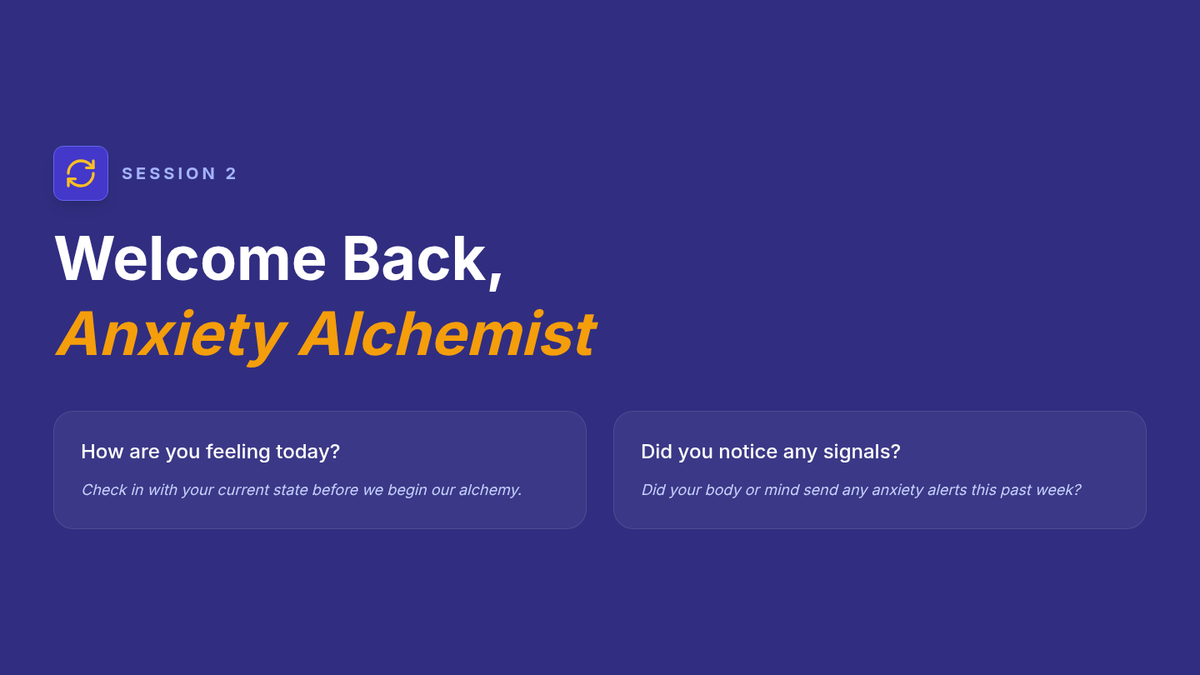 SESSION 2

Welcome Back,
Anxiety Alchemist

How are you feeling today?

Check in with your current state before we begin our alchemy.

Did you notice any signals?

Did your body or mind send any anxiety alerts this past week?